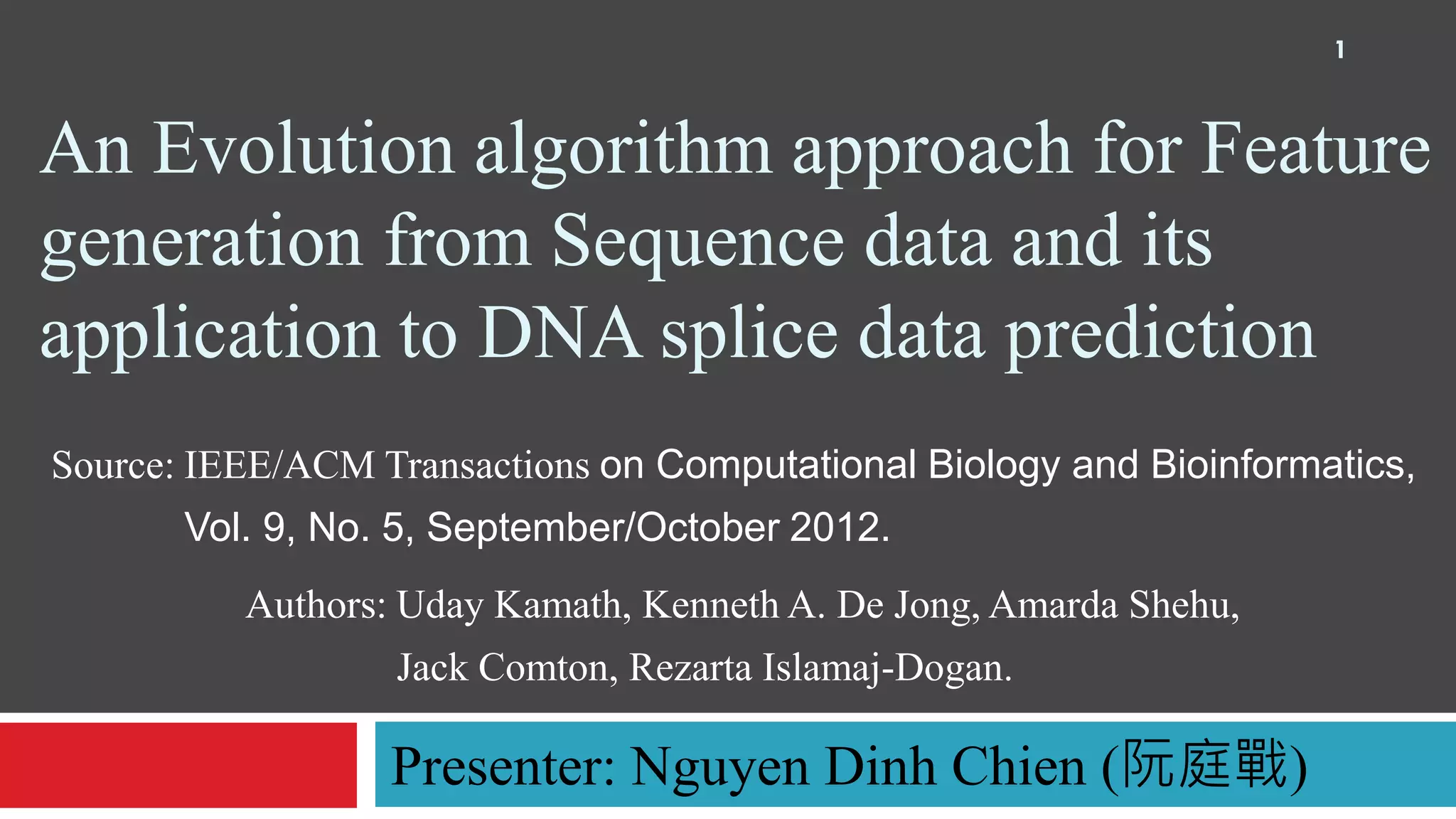 1

An Evolution algorithm approach for Feature generation from Sequence data and its application to DNA splice data prediction

Source: IEEE/ACM Transactions on Computational Biology and Bioinformatics, Vol. 9, No. 5, September/October 2012.

Authors: Uday Kamath, Kenneth A. De Jong, Amarda Shehu, Jack Comton, Rezarta Islamaj-Dogan.

Presenter: Nguyen Dinh Chien (阮庭戰)